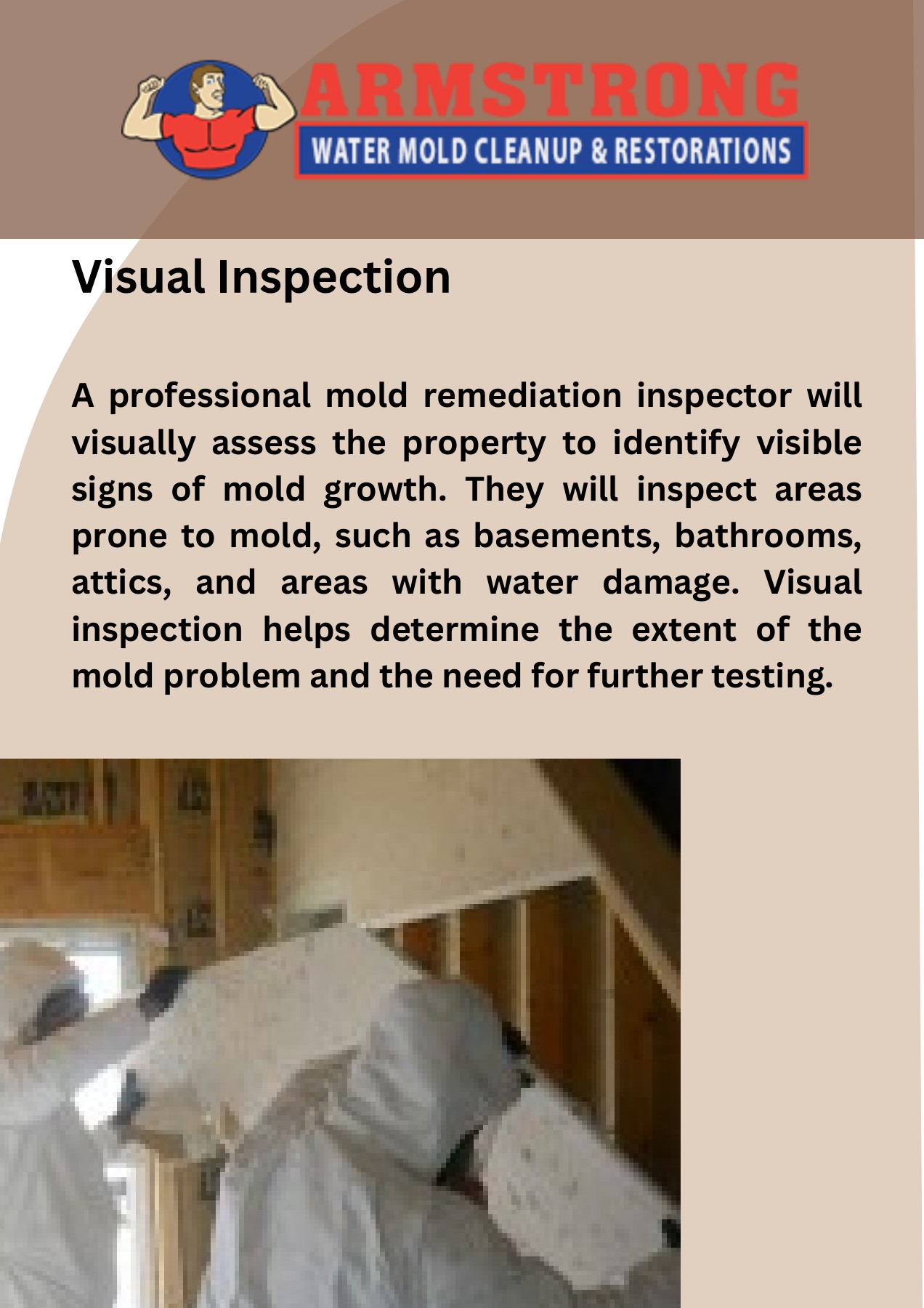 ARMSTRONG
WATER MOLD CLEANUP & RESTORATIONS

Visual Inspection

A professional mold remediation inspector will visually assess the property to identify visible signs of mold growth. They will inspect areas prone to mold, such as basements, bathrooms, attics, and areas with water damage. Visual inspection helps determine the extent of the mold problem and the need for further testing.